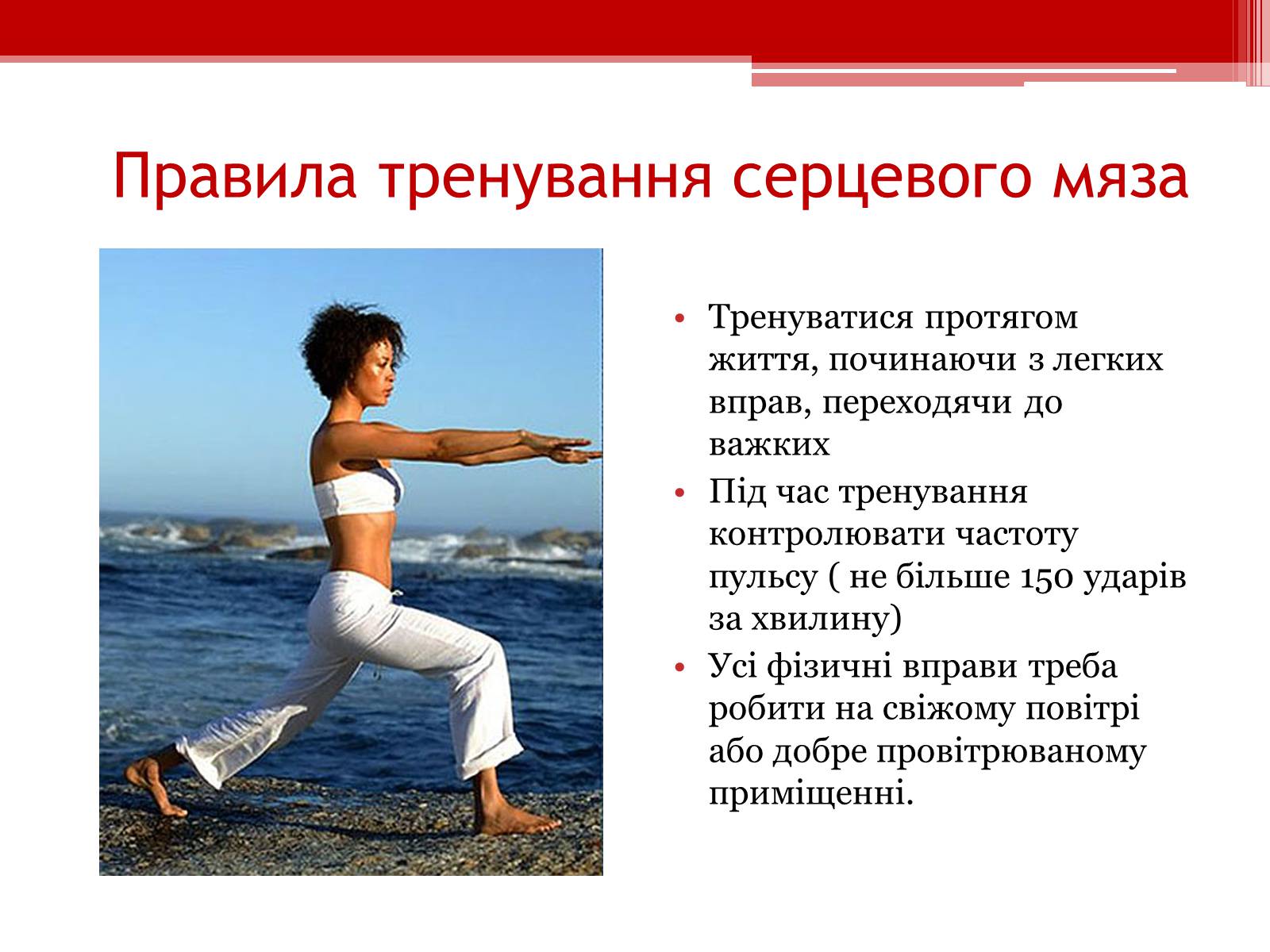 Правила тренування серцевого мяза

• Тренуватися протягом життя, починаючи з легких вправ, переходячи до важких
• Під час тренування контролювати частоту пульсу ( не більше 150 ударів за хвилину)
• Усі фізичні вправи треба робити на свіжому повітрі або добре провітрюваному приміщенні.